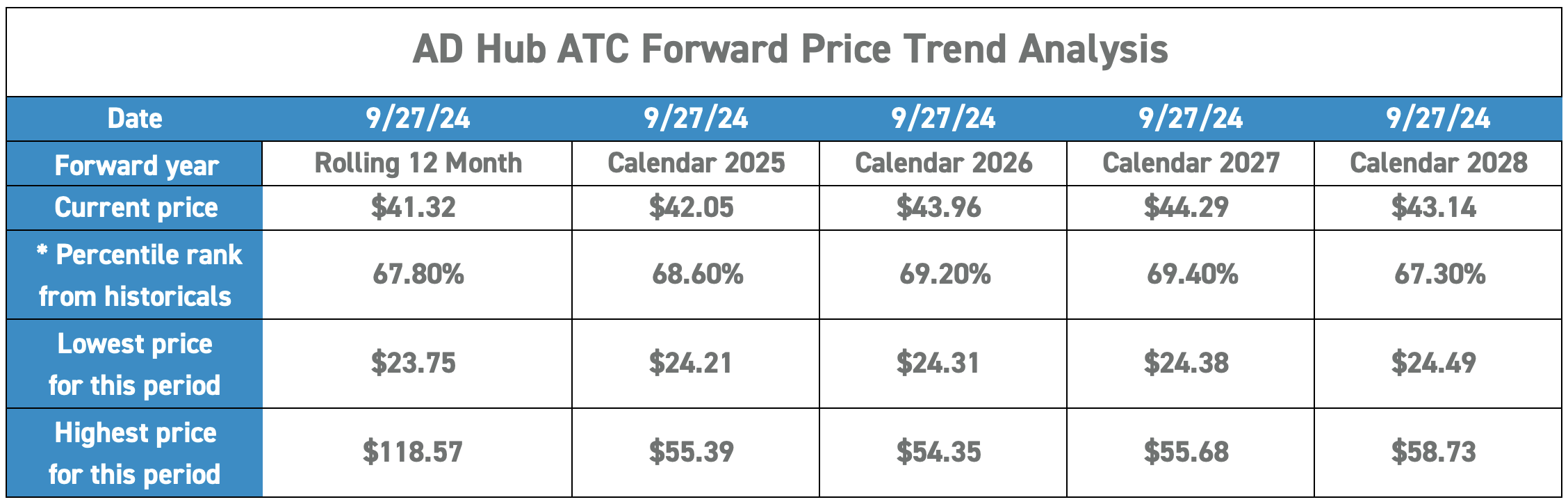 AD Hub ATC Forward Price Trend Analysis

| Date | 9/27/24 | 9/27/24 | 9/27/24 | 9/27/24 | 9/27/24 |
|---|---|---|---|---|---|
| Forward year | Rolling 12 Month | Calendar 2025 | Calendar 2026 | Calendar 2027 | Calendar 2028 |
| Current price | \$41.32 | \$42.05 | \$43.96 | \$44.29 | \$43.14 |
| * Percentile rank from historicals | 67.80% | 68.60% | 69.20% | 69.40% | 67.30% |
| Lowest price for this period | \$23.75 | \$24.21 | \$24.31 | \$24.38 | \$24.49 |
| Highest price for this period | \$118.57 | \$55.39 | \$54.35 | \$55.68 | \$58.73 |